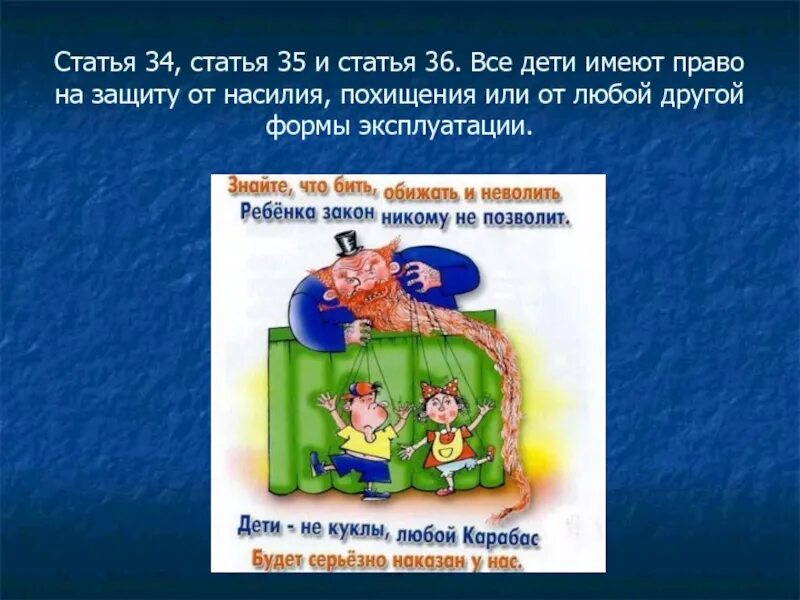 Статья 34, статья 35 и статья 36. Все дети имеют право на защиту от насилия, похищения или от любой другой формы эксплуатации.

Знайте, что бить, обижать и неволить
Ребёнка закон никому не позволит.

Дети - не куклы, любой Карабас
Будет серьёзно наказан у нас.